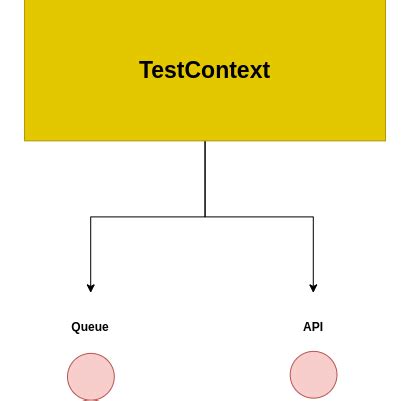 TestContext

Queue

API